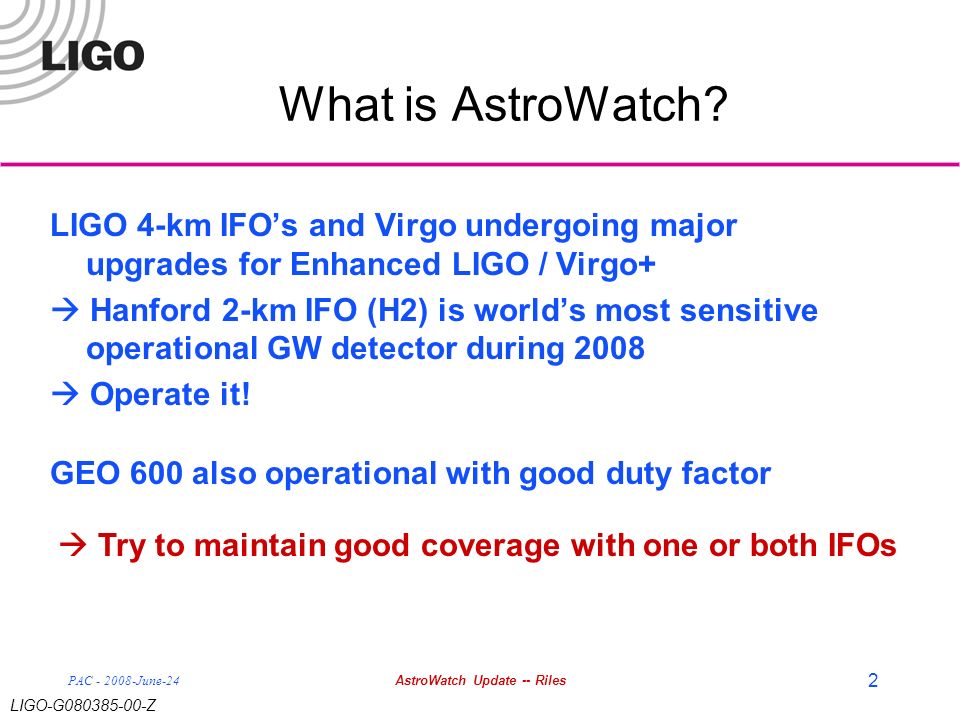 LIGO

What is AstroWatch?

LIGO 4-km IFO's and Virgo undergoing major upgrades for Enhanced LIGO / Virgo+

→ Hanford 2-km IFO (H2) is world's most sensitive operational GW detector during 2008

→ Operate it!

GEO 600 also operational with good duty factor

→ Try to maintain good coverage with one or both IFOs

PAC - 2008-June-24

AstroWatch Update -- Riles

2

LIGO-G080385-00-Z